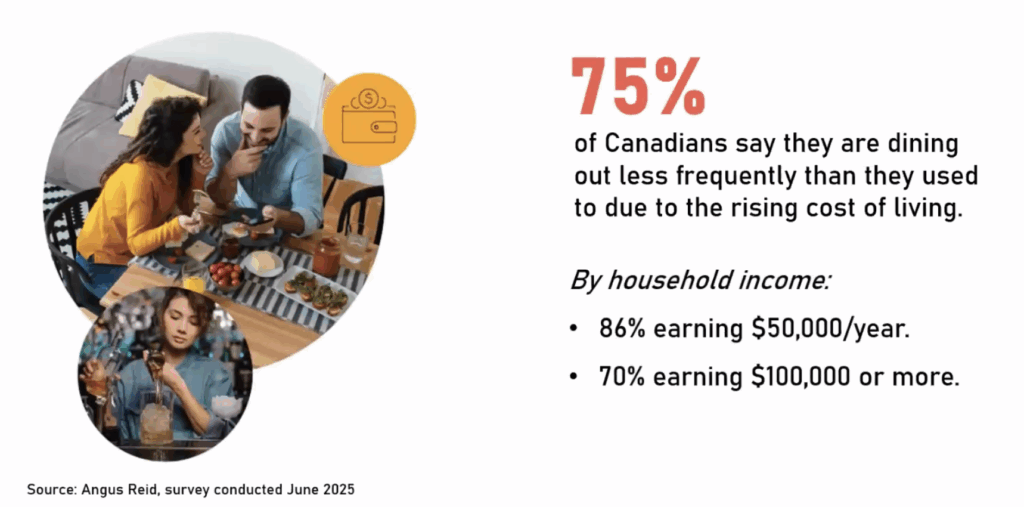 75%

of Canadians say they are dining out less frequently than they used to due to the rising cost of living.

By household income:

• 86% earning \$50,000/year.

• 70% earning \$100,000 or more.

Source: Angus Reid, survey conducted June 2025